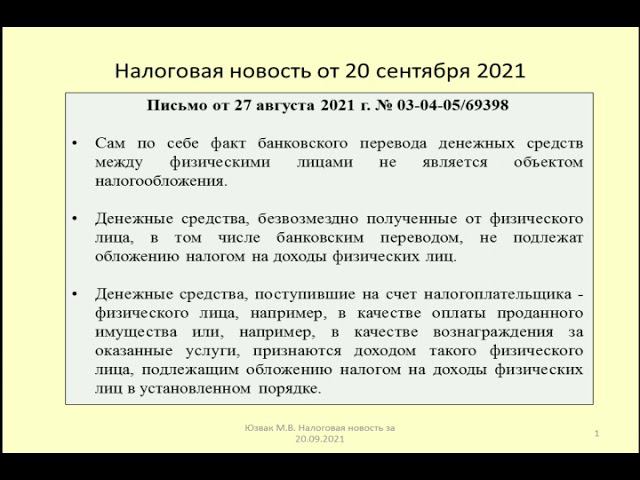 Налоговая новость от 20 сентября 2021

Письмо от 27 августа 2021 г. № 03-04-05/69398

• Сам по себе факт банковского перевода денежных средств между физическими лицами не является объектом налогообложения.

• Денежные средства, безвозмездно полученные от физического лица, в том числе банковским переводом, не подлежат обложению налогом на доходы физических лиц.

• Денежные средства, поступившие на счет налогоплательщика - физического лица, например, в качестве оплаты проданного имущества или, например, в качестве вознаграждения за оказанные услуги, признаются доходом такого физического лица, подлежащим обложению налогом на доходы физических лиц в установленном порядке.

Юзвак М.В. Налоговая новость за 20.09.2021

1